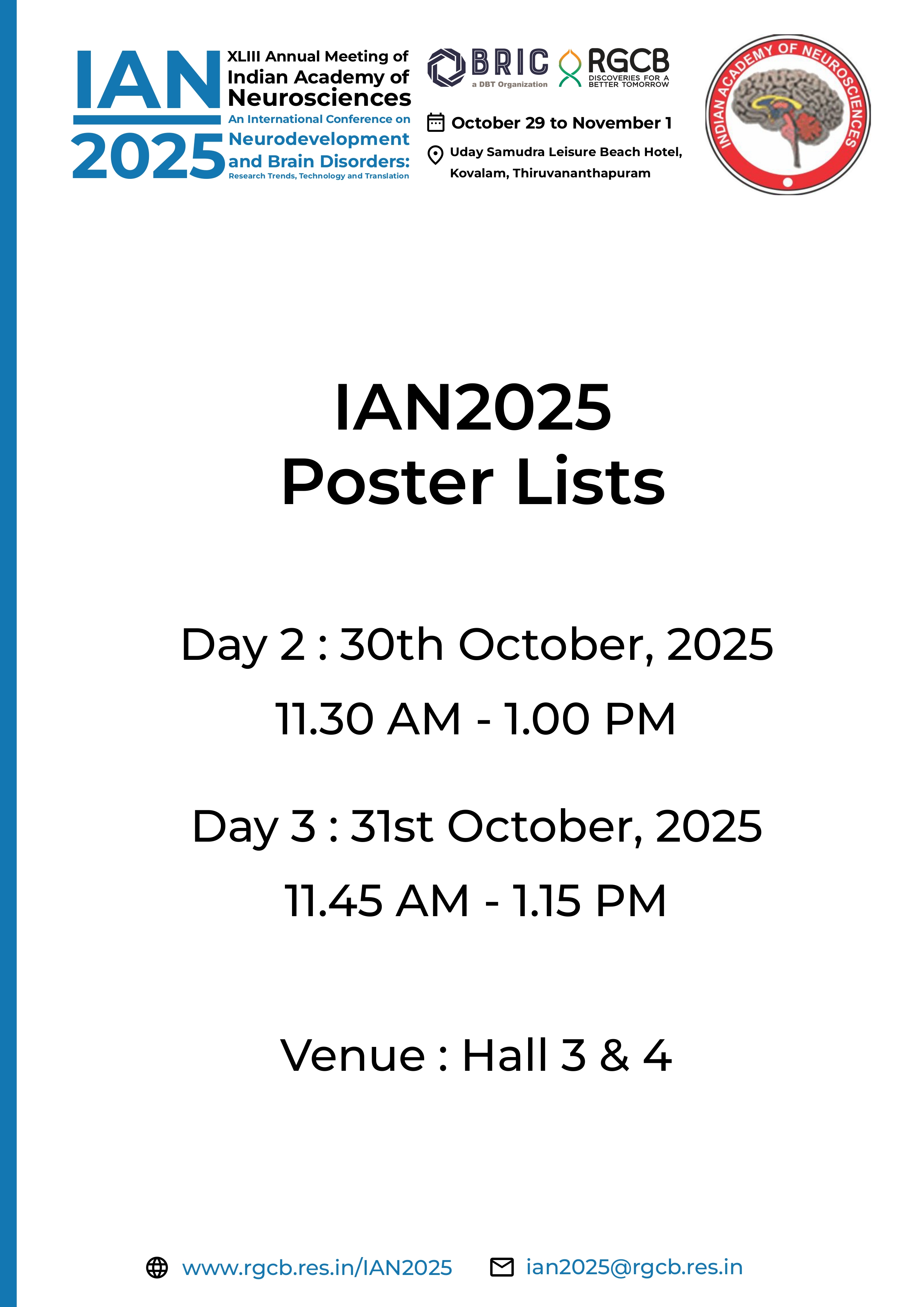 IAN 2025

XLIII Annual Meeting of Indian Academy of Neurosciences

An International Conference on Neurodevelopment and Brain Disorders: Research Trends, Technology and Translation

BRIC a DBT Organization

RGCB DISCOVERIES FOR A BETTER TOMORROW

October 29 to November 1

Uday Samudra Leisure Beach Hotel, Kovalam, Thiruvananthapuram

INDIAN ACADEMY OF NEUROSCIENCES

IAN2025
Poster Lists

Day 2 : 30th October, 2025
11.30 AM - 1.00 PM

Day 3 : 31st October, 2025
11.45 AM - 1.15 PM

Venue : Hall 3 & 4

www.rgcb.res.in/IAN2025

ian2025@rgcb.res.in